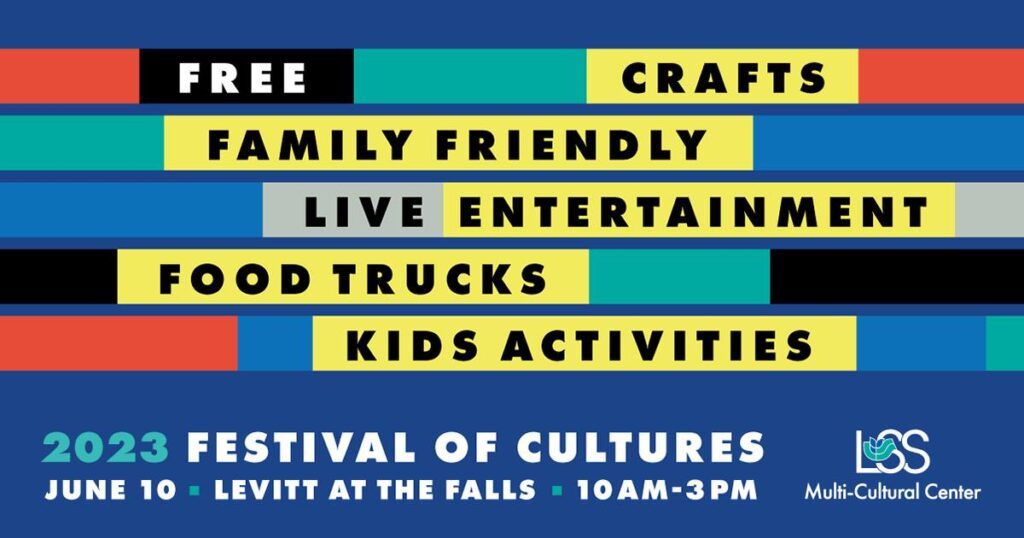 FREE CRAFTS

FAMILY FRIENDLY

LIVE ENTERTAINMENT

FOOD TRUCKS

KIDS ACTIVITIES

2023 FESTIVAL OF CULTURES

JUNE 10 ▪ LEVITT AT THE FALLS ▪ 10AM-3PM

LSS
Multi-Cultural Center